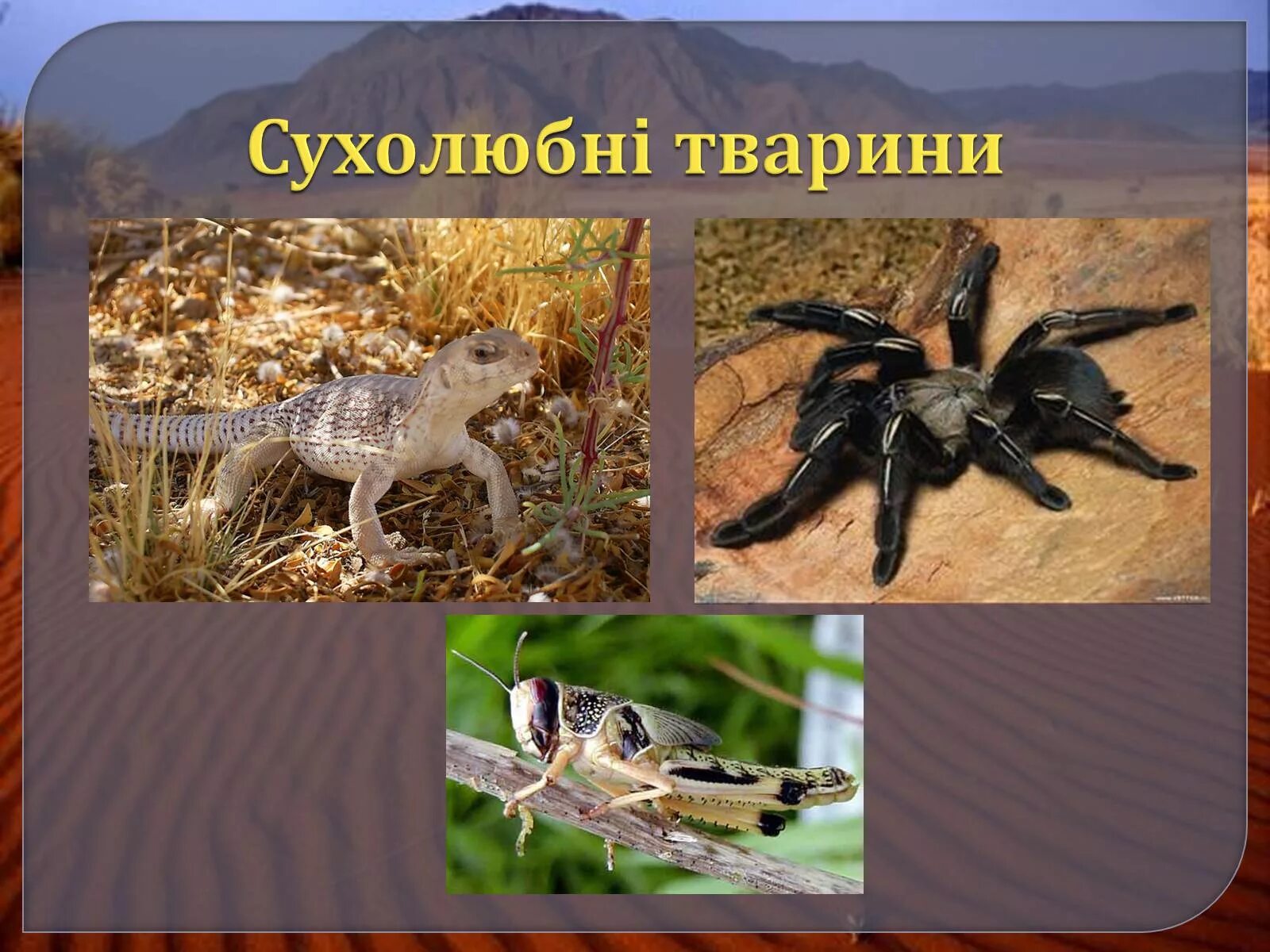 Сухолюбні тварини